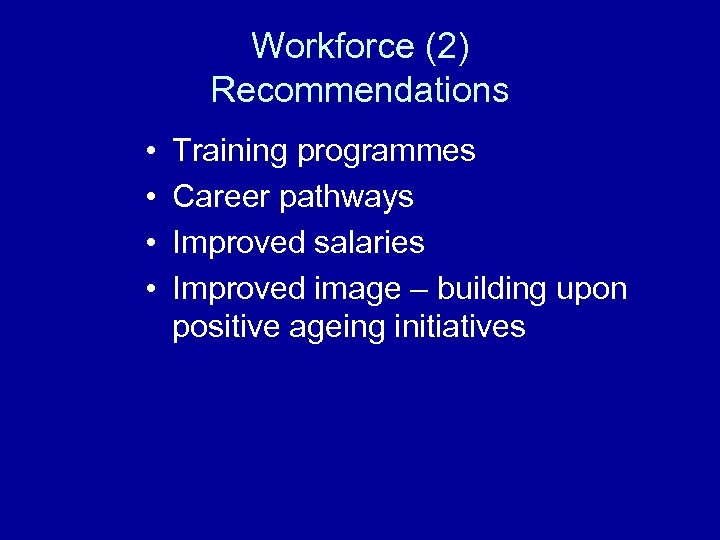 Workforce (2)
Recommendations

• Training programmes
• Career pathways
• Improved salaries
• Improved image – building upon positive ageing initiatives